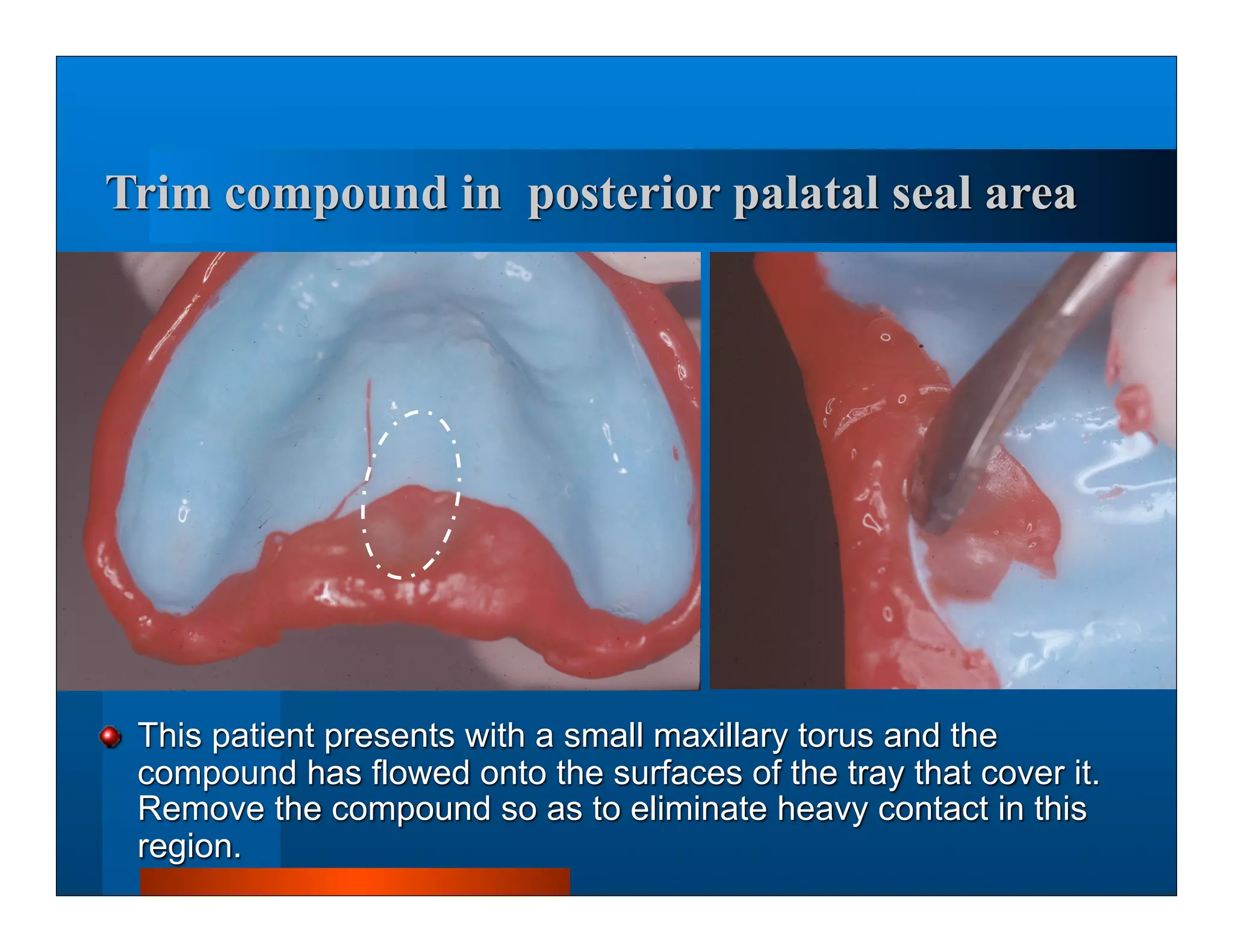 Trim compound in posterior palatal seal area

This patient presents with a small maxillary torus and the compound has flowed onto the surfaces of the tray that cover it. Remove the compound so as to eliminate heavy contact in this region.